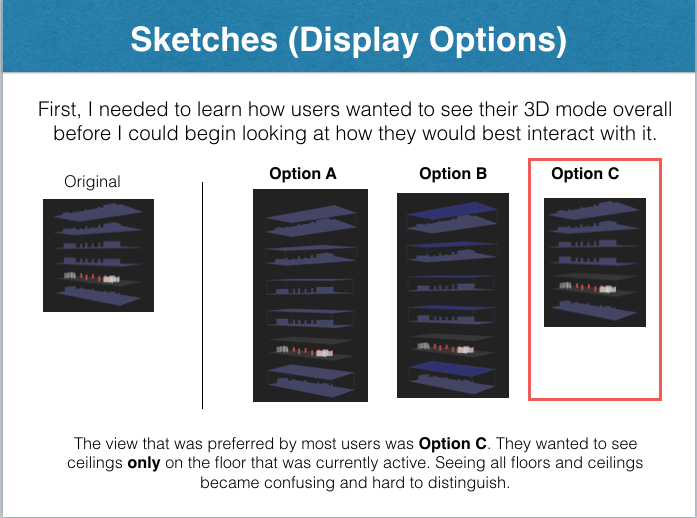 Sketches (Display Options)

First, I needed to learn how users wanted to see their 3D mode overall before I could begin looking at how they would best interact with it.

Original

Option A

Option B

Option C

The view that was preferred by most users was **Option C**. They wanted to see ceilings **only** on the floor that was currently active. Seeing all floors and ceilings became confusing and hard to distinguish.